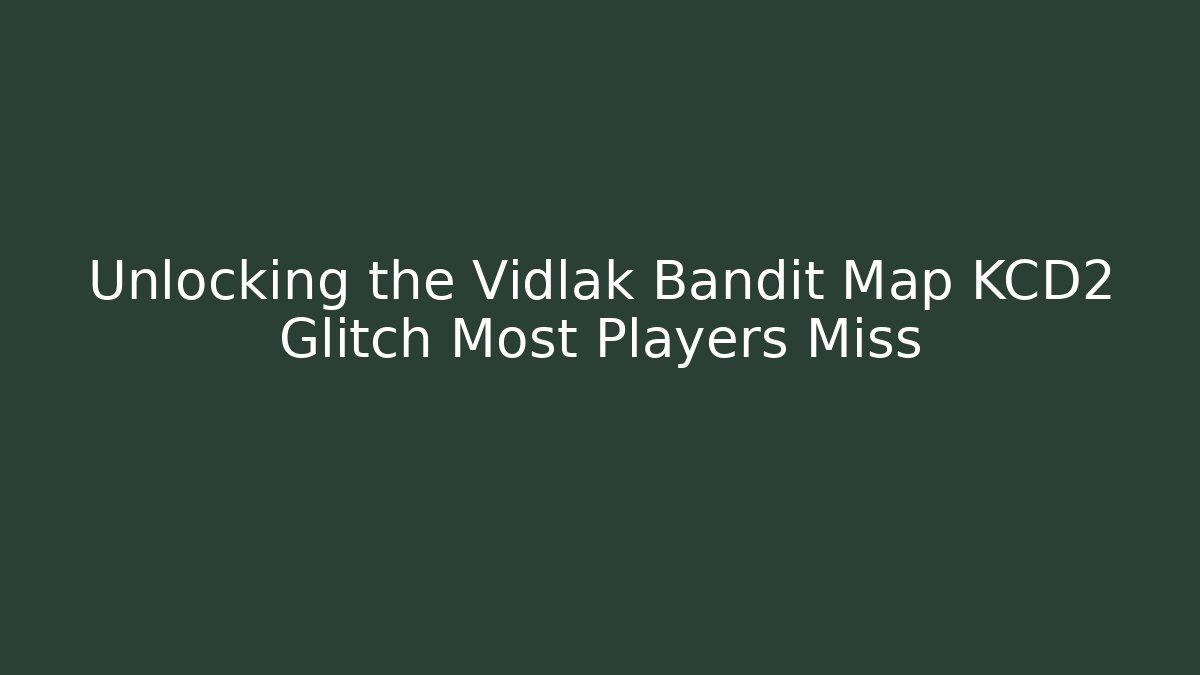 Unlocking the Vidlak Bandit Map KCD2 Glitch Most Players Miss